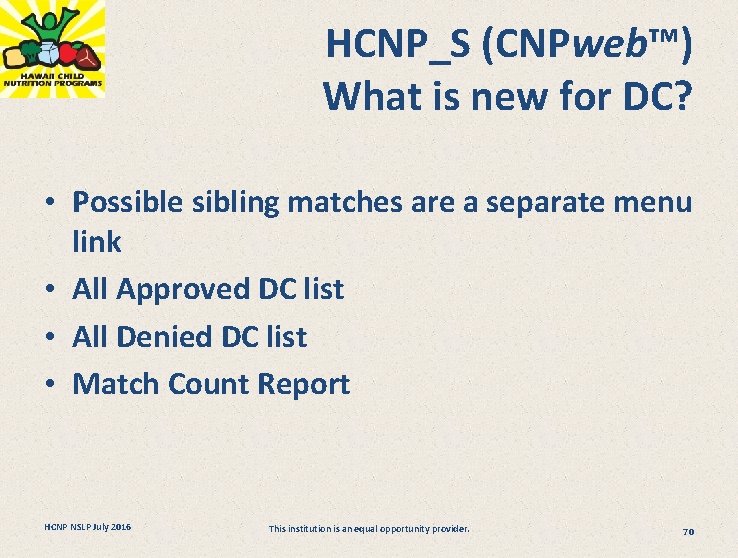 HAWAII CHILD NUTRITION PROGRAMS

HCNP_S (CNPweb™)
What is new for DC?

• Possible sibling matches are a separate menu link
• All Approved DC list
• All Denied DC list
• Match Count Report

HCNP NSLP July 2016

This institution is an equal opportunity provider.

70